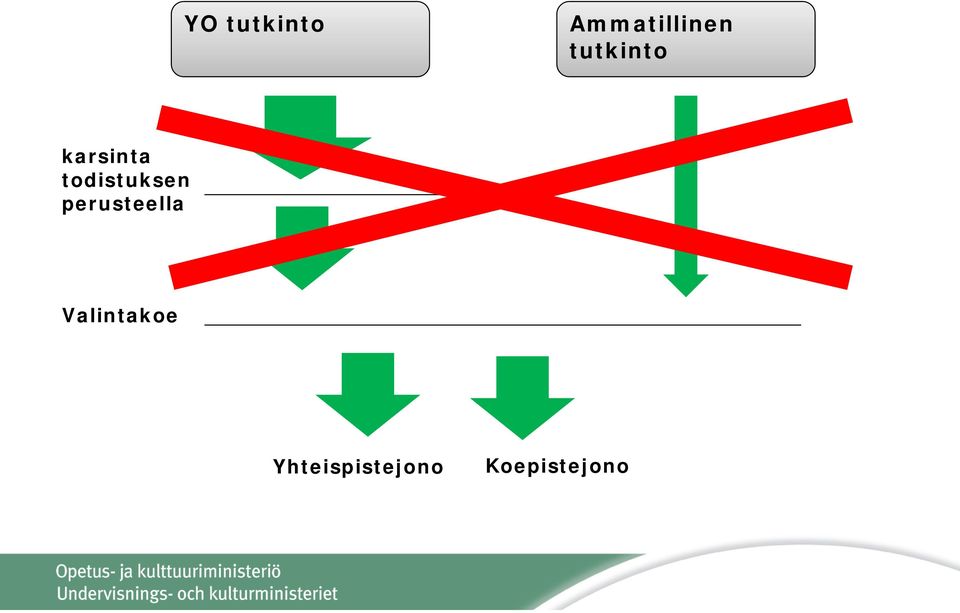 YO tutkinto

Ammatillinen tutkinto

karsinta todistuksen perusteella

Valintakoe

Yhteispistejono

Koepistejono

Opetus- ja kulttuuriministeriö
Undervisnings- och kulturministeriet